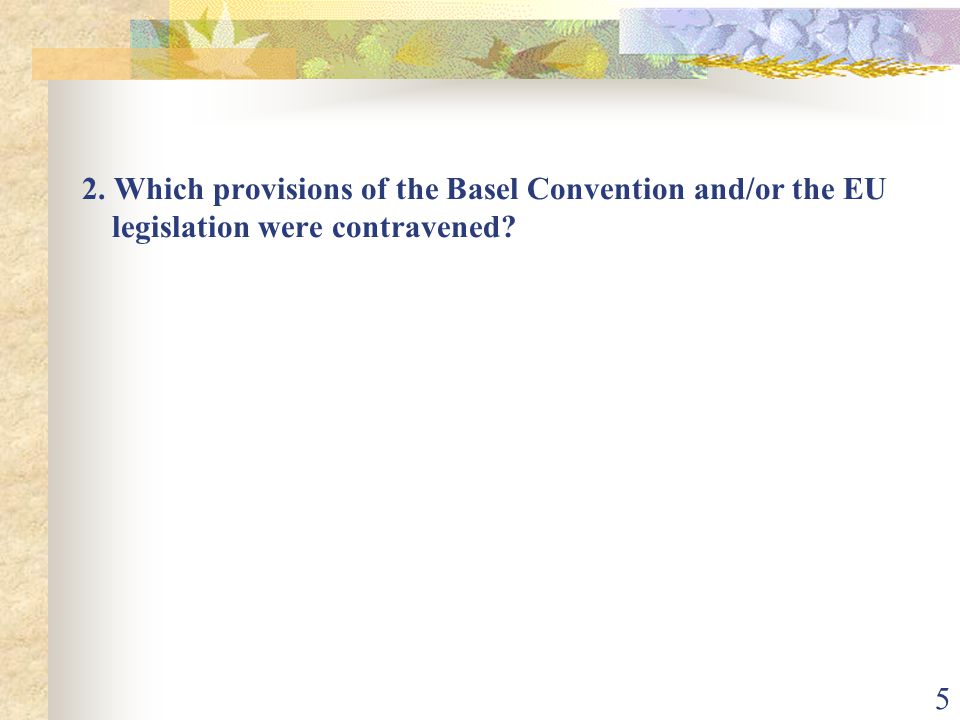 2. Which provisions of the Basel Convention and/or the EU legislation were contravened?

5